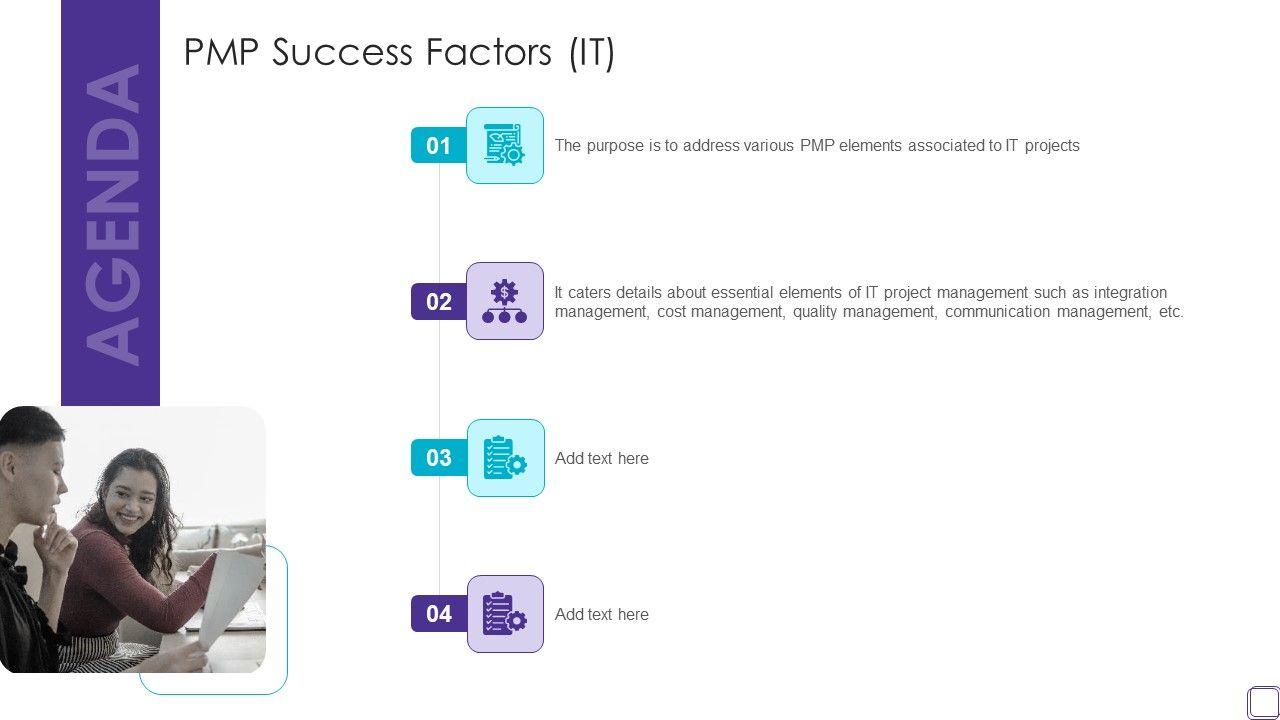 AGENDA

PMP Success Factors (IT)

01 The purpose is to address various PMP elements associated to IT projects

02 It caters details about essential elements of IT project management such as integration management, cost management, quality management, communication management, etc.

03 Add text here

04 Add text here